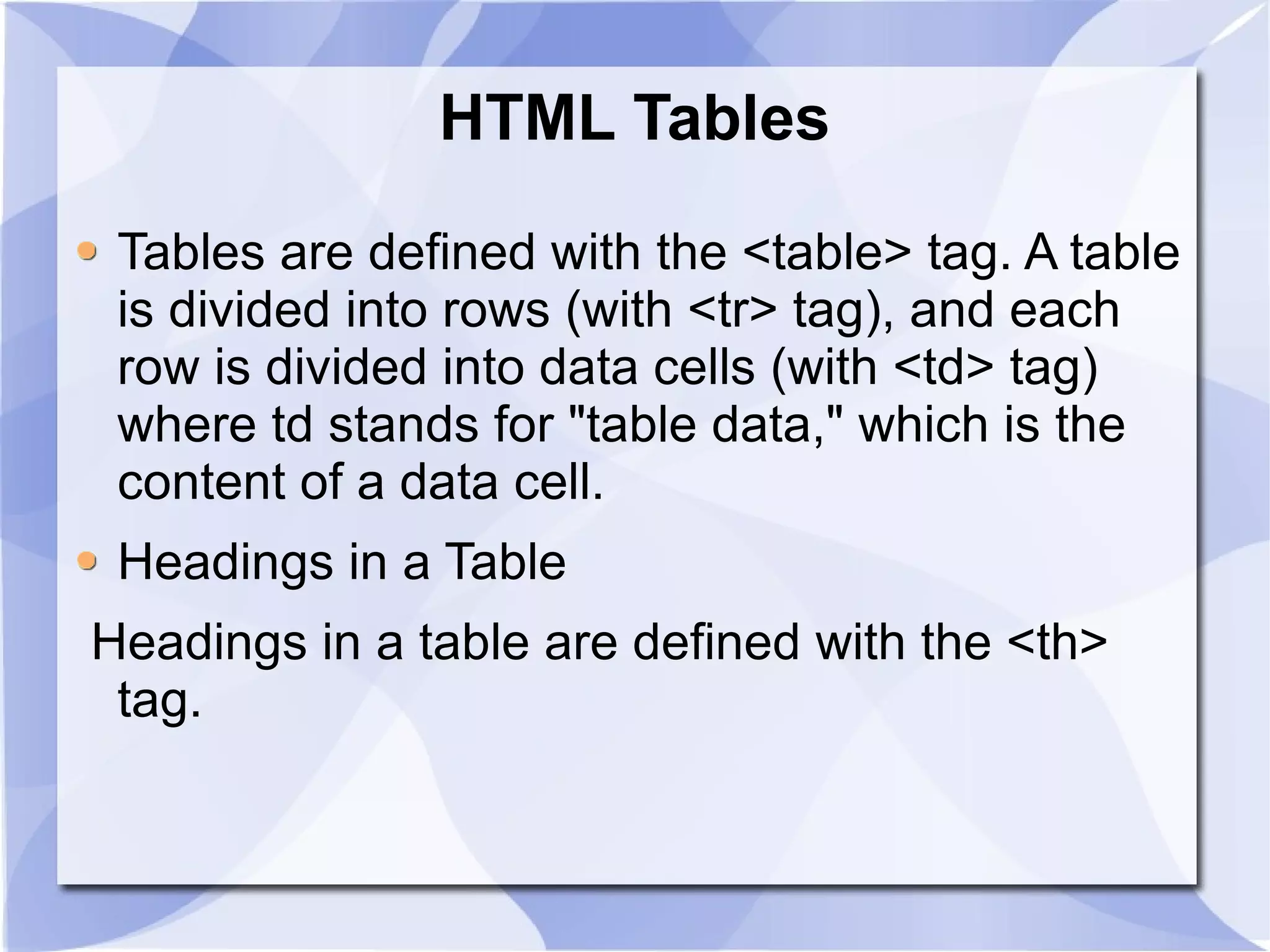 HTML Tables

• Tables are defined with the <table> tag. A table is divided into rows (with <tr> tag), and each row is divided into data cells (with <td> tag) where td stands for "table data," which is the content of a data cell.

• Headings in a Table

Headings in a table are defined with the <th> tag.